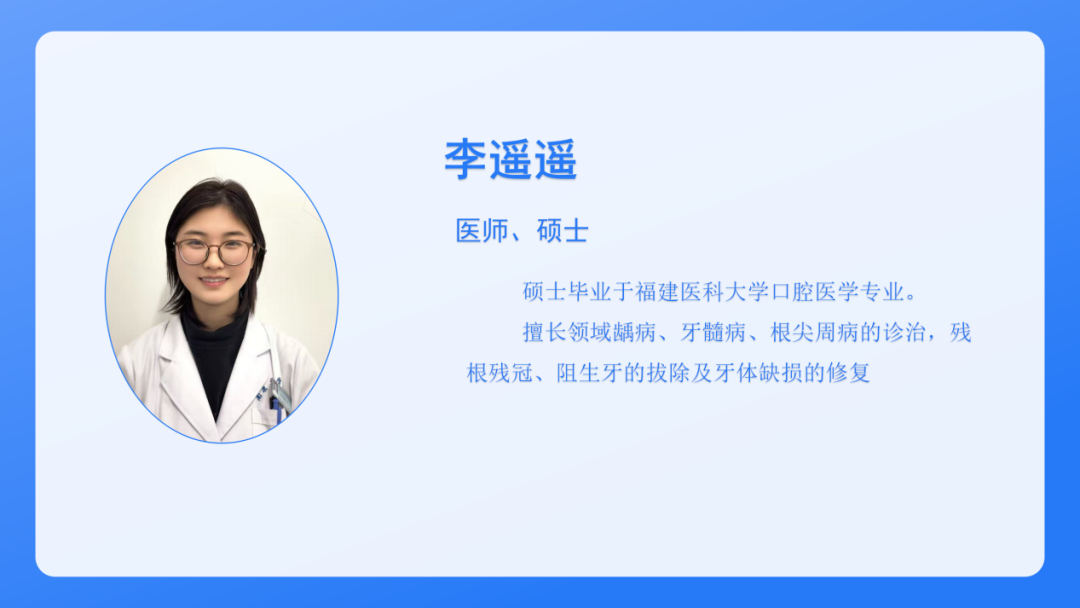 李遥遥

医师、硕士

硕士毕业于福建医科大学口腔医学专业。

擅长领域龋病、牙髓病、根尖周病的诊治，残根残冠、阻生牙的拔除及牙体缺损的修复